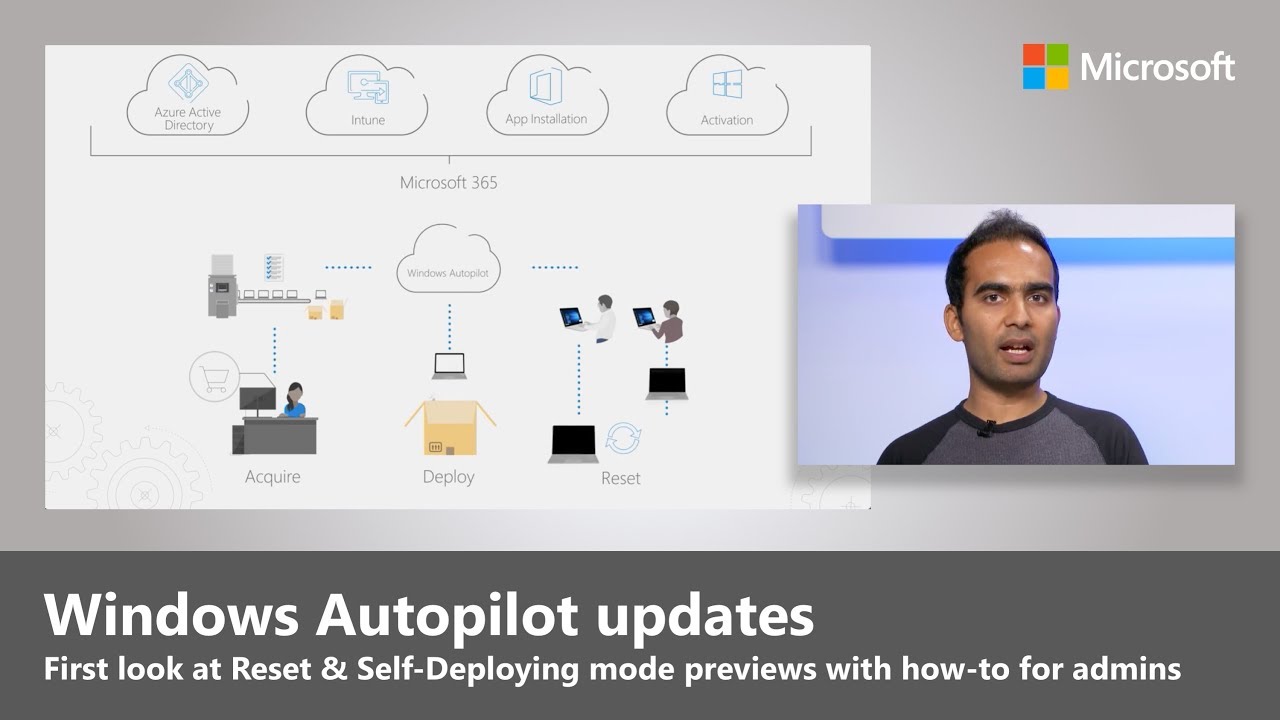 Azure Active Directory

Intune

App Installation

Activation

Microsoft 365

Windows Autopilot

Acquire

Deploy

Reset

Microsoft

Windows Autopilot updates

First look at Reset & Self-Deploying mode previews with how-to for admins